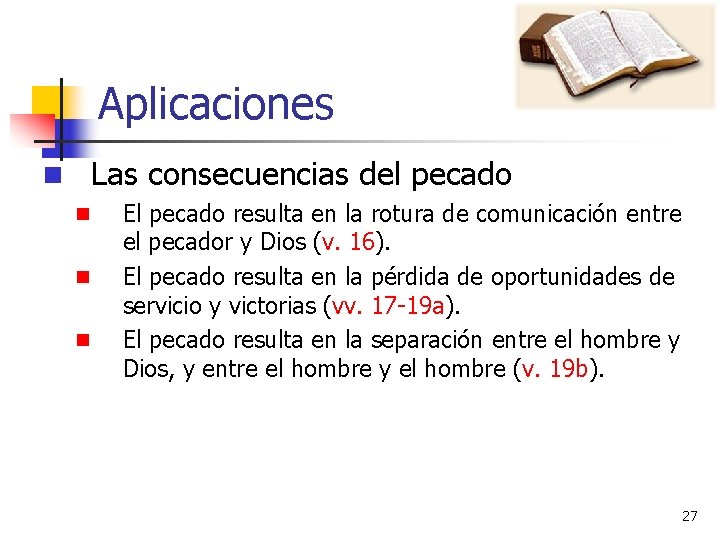 Aplicaciones

Las consecuencias del pecado

El pecado resulta en la rotura de comunicación entre el pecador y Dios (v. 16).

El pecado resulta en la pérdida de oportunidades de servicio y victorias (vv. 17-19a).

El pecado resulta en la separación entre el hombre y Dios, y entre el hombre y el hombre (v. 19b).

27